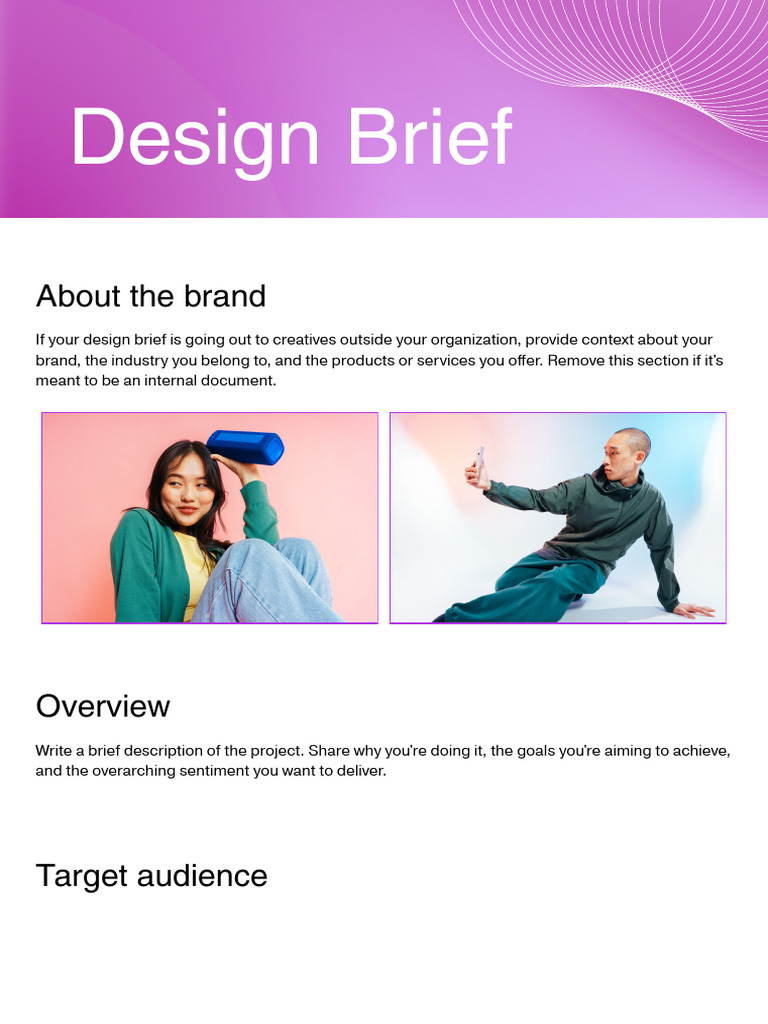 Design Brief

About the brand

If your design brief is going out to creatives outside your organization, provide context about your brand, the industry you belong to, and the products or services you offer. Remove this section if it's meant to be an internal document.

Overview

Write a brief description of the project. Share why you're doing it, the goals you're aiming to achieve, and the overarching sentiment you want to deliver.

Target audience